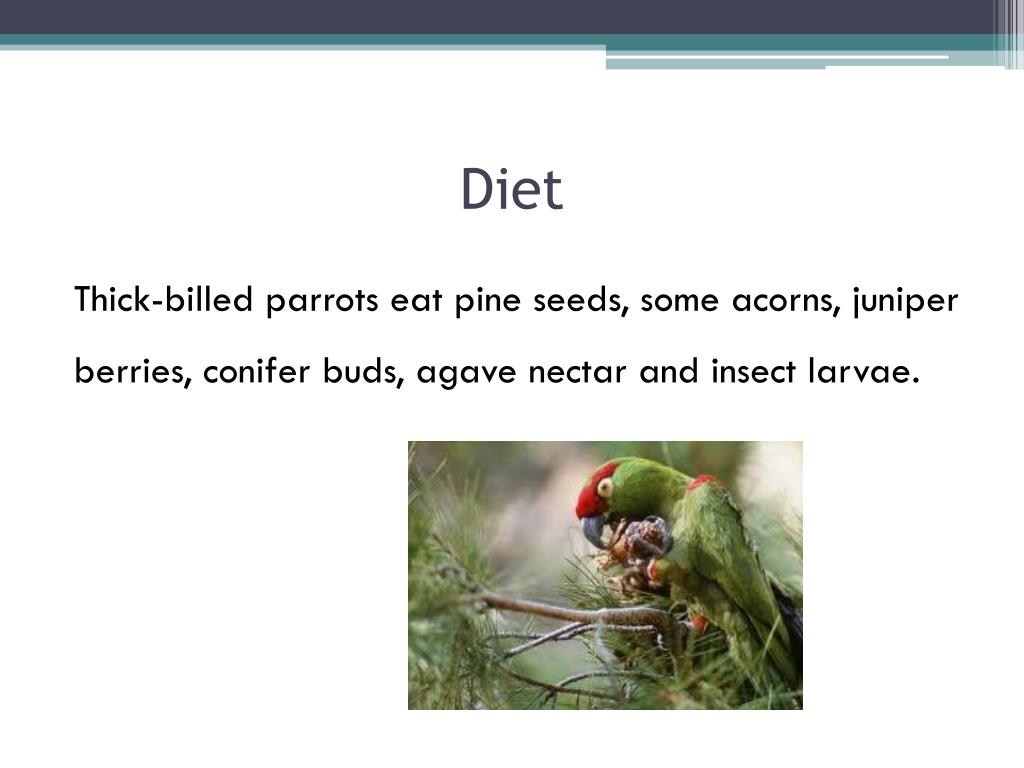 Diet

Thick-billed parrots eat pine seeds, some acorns, juniper berries, conifer buds, agave nectar and insect larvae.